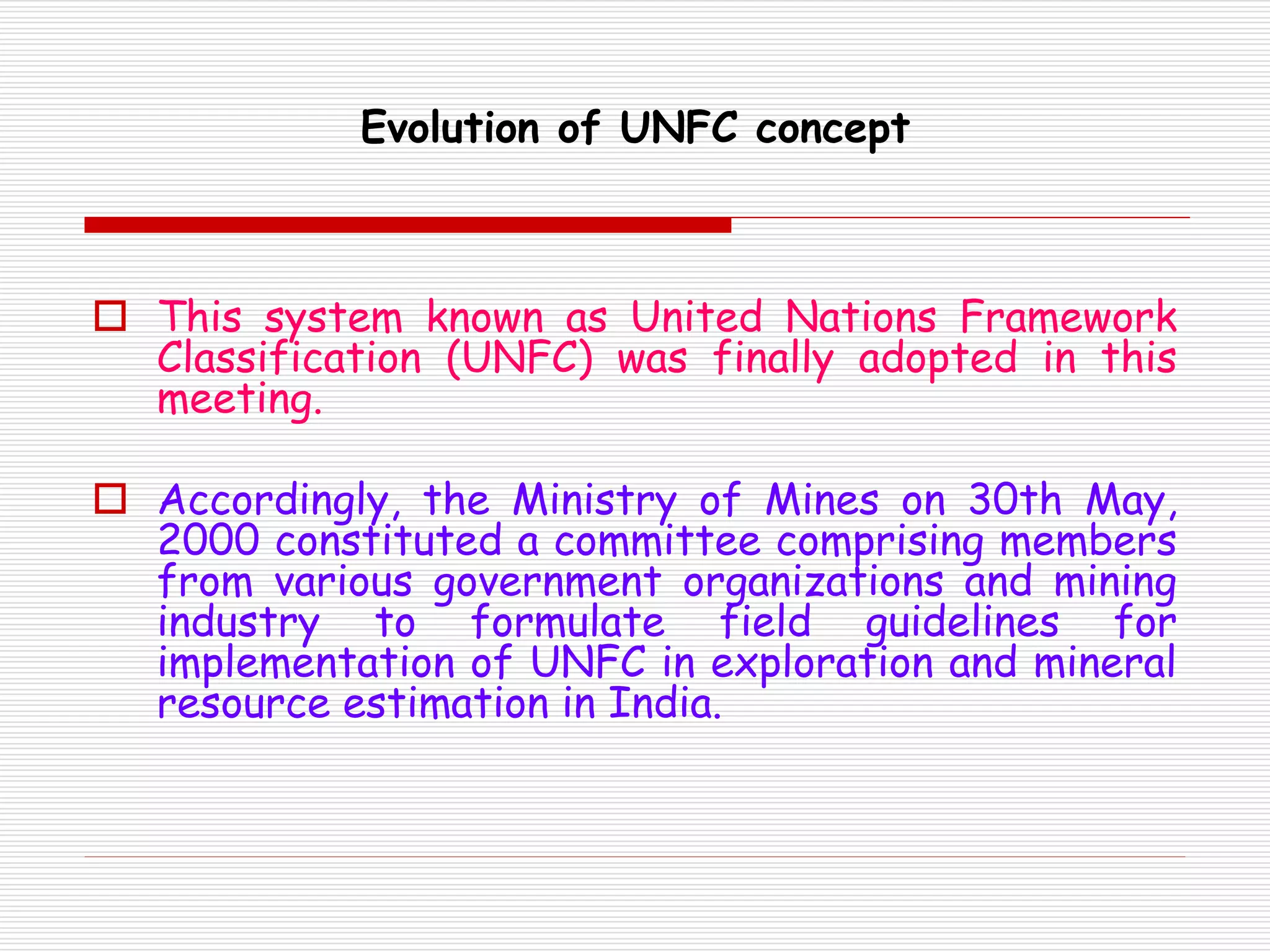 Evolution of UNFC concept

This system known as United Nations Framework Classification (UNFC) was finally adopted in this meeting.

Accordingly, the Ministry of Mines on 30th May, 2000 constituted a committee comprising members from various government organizations and mining industry to formulate field guidelines for implementation of UNFC in exploration and mineral resource estimation in India.